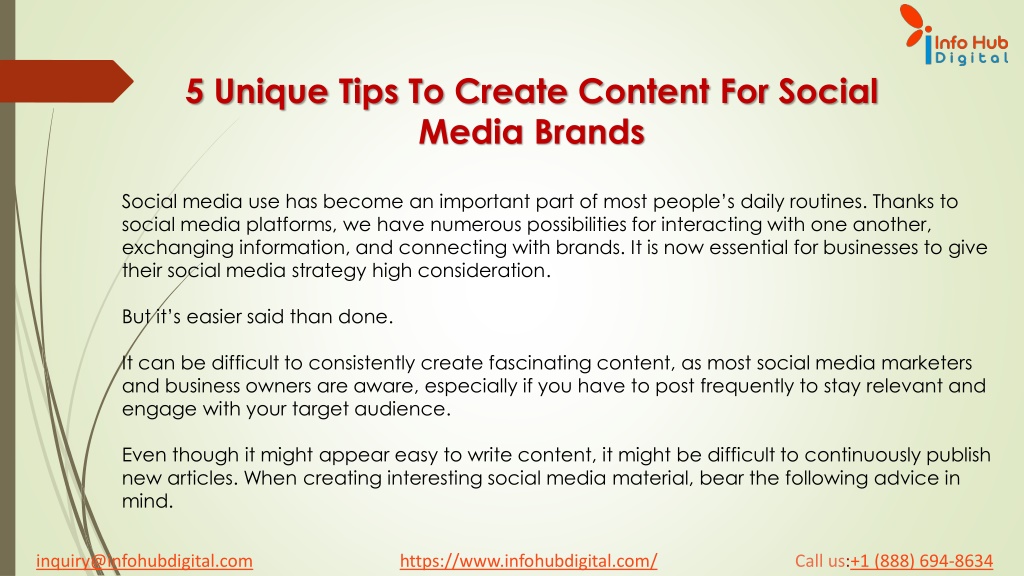 Info Hub
Digital

5 Unique Tips To Create Content For Social Media Brands

Social media use has become an important part of most people's daily routines. Thanks to social media platforms, we have numerous possibilities for interacting with one another, exchanging information, and connecting with brands. It is now essential for businesses to give their social media strategy high consideration.

But it's easier said than done.

It can be difficult to consistently create fascinating content, as most social media marketers and business owners are aware, especially if you have to post frequently to stay relevant and engage with your target audience.

Even though it might appear easy to write content, it might be difficult to continuously publish new articles. When creating interesting social media material, bear the following advice in mind.

inquiry@infohubdigital.com https://www.infohubdigital.com/ Call us:+1 (888) 694-8634